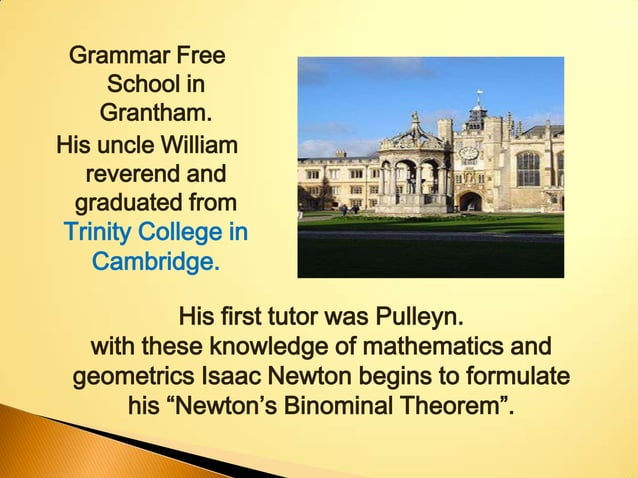 Grammar Free School in Grantham.

His uncle William reverend and graduated from Trinity College in Cambridge.

His first tutor was Pulleyn.
with these knowledge of mathematics and geometrics Isaac Newton begins to formulate his “Newton’s Binominal Theorem”.